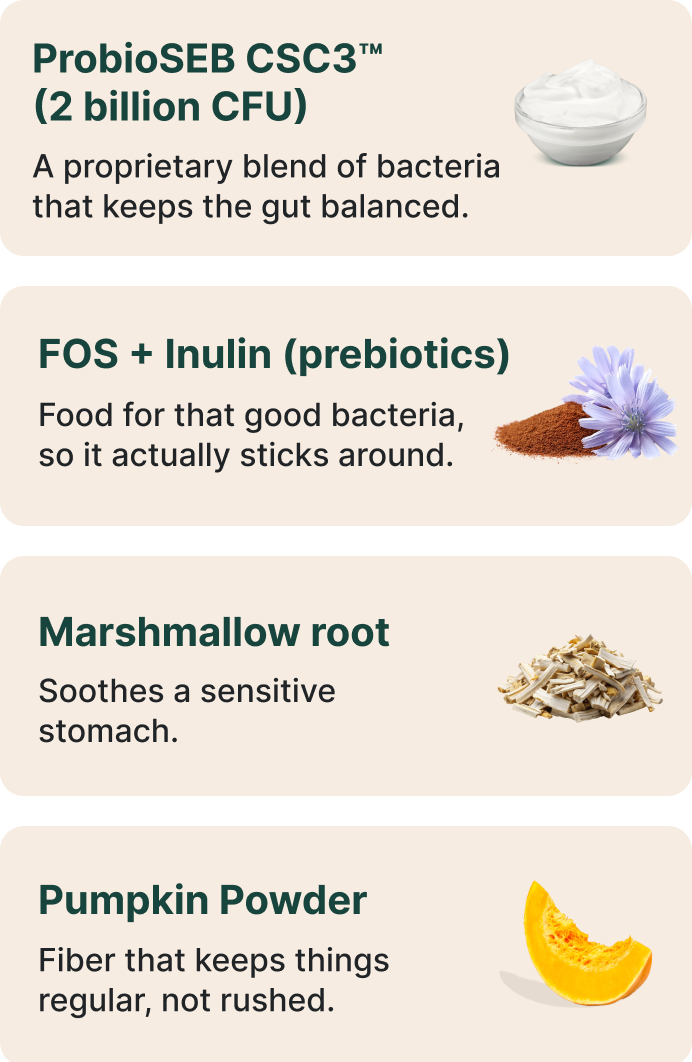 ProbioSEB CSC3™ (2 billion CFU)

A proprietary blend of bacteria that keeps the gut balanced.

FOS + Inulin (prebiotics)

Food for that good bacteria, so it actually sticks around.

Marshmallow root

Soothes a sensitive stomach.

Pumpkin Powder

Fiber that keeps things regular, not rushed.